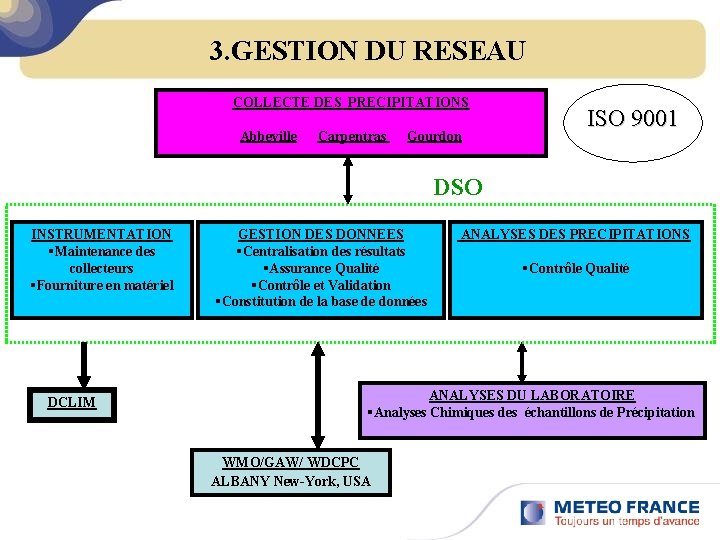 3.GESTION DU RESEAU

COLLECTE DES PRECIPITATIONS

Abbeville Carpentras Gourdon

ISO 9001

DSO

INSTRUMENTATION
▪Maintenance des collecteurs
▪Fourniture en matériel

GESTION DES DONNEES
▪Centralisation des résultats
▪Assurance Qualité
▪Contrôle et Validation
▪Constitution de la base de données

ANALYSES DES PRECIPITATIONS

▪Contrôle Qualité

DCLIM

ANALYSES DU LABORATOIRE
▪Analyses Chimiques des échantillons de Précipitation

WMO/GAW/ WDCPC
ALBANY New-York, USA

METEO FRANCE
Toujours un temps d'avance